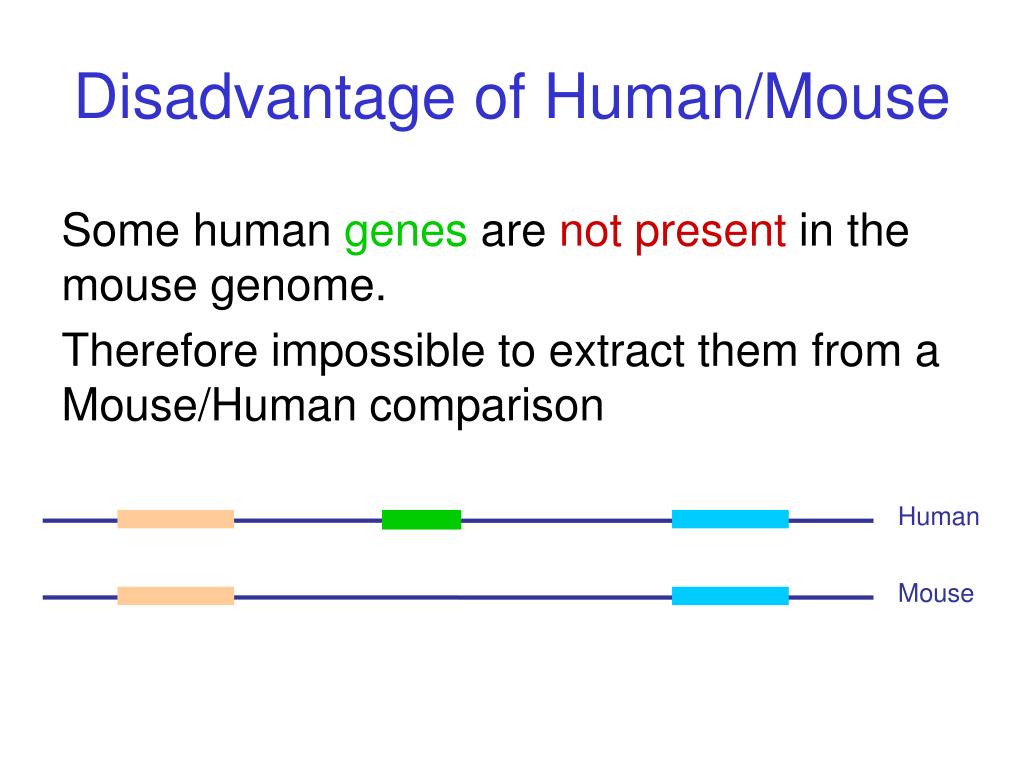 Disadvantage of Human/Mouse

Some human genes are not present in the mouse genome.

Therefore impossible to extract them from a Mouse/Human comparison

Human

Mouse